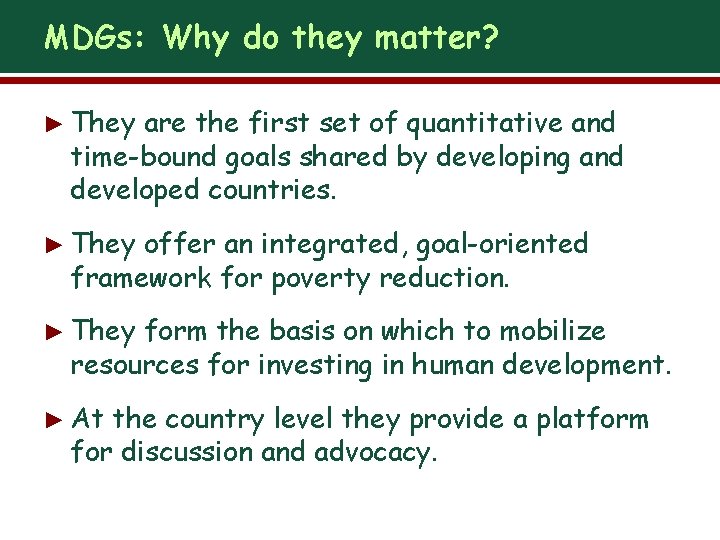 MDGs: Why do they matter?

► They are the first set of quantitative and time-bound goals shared by developing and developed countries.

► They offer an integrated, goal-oriented framework for poverty reduction.

► They form the basis on which to mobilize resources for investing in human development.

► At the country level they provide a platform for discussion and advocacy.